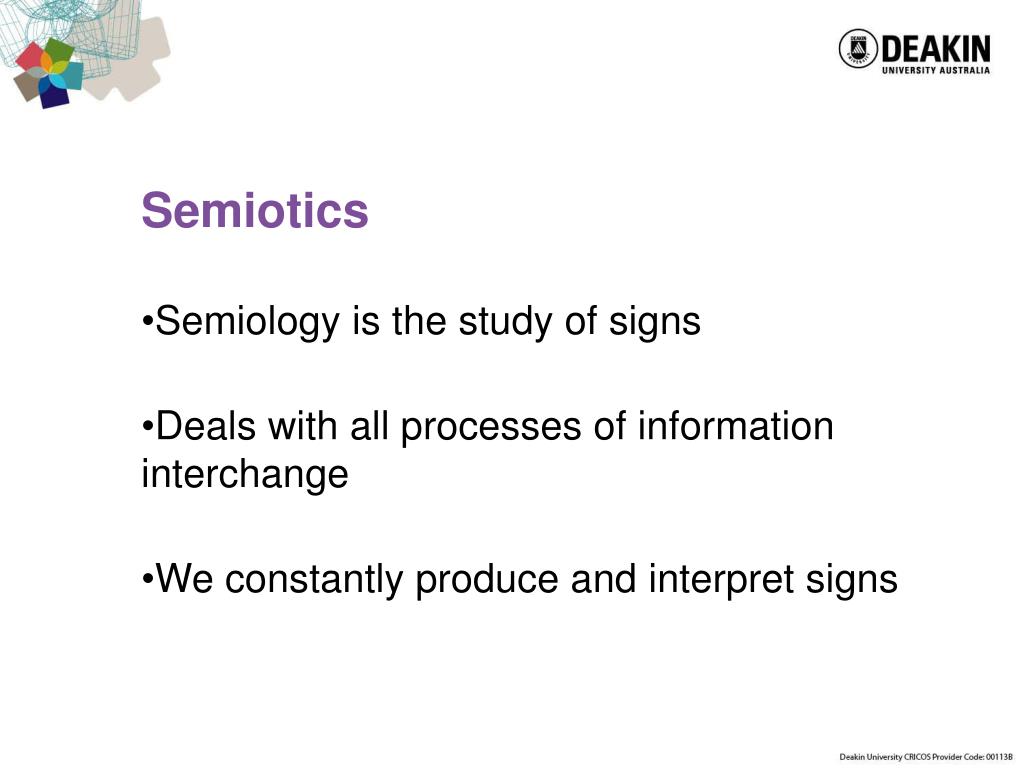 DEAKIN
UNIVERSITY AUSTRALIA

Semiotics

•Semiology is the study of signs

•Deals with all processes of information interchange

•We constantly produce and interpret signs

Deakin University CRICOS Provider Code: 00113B